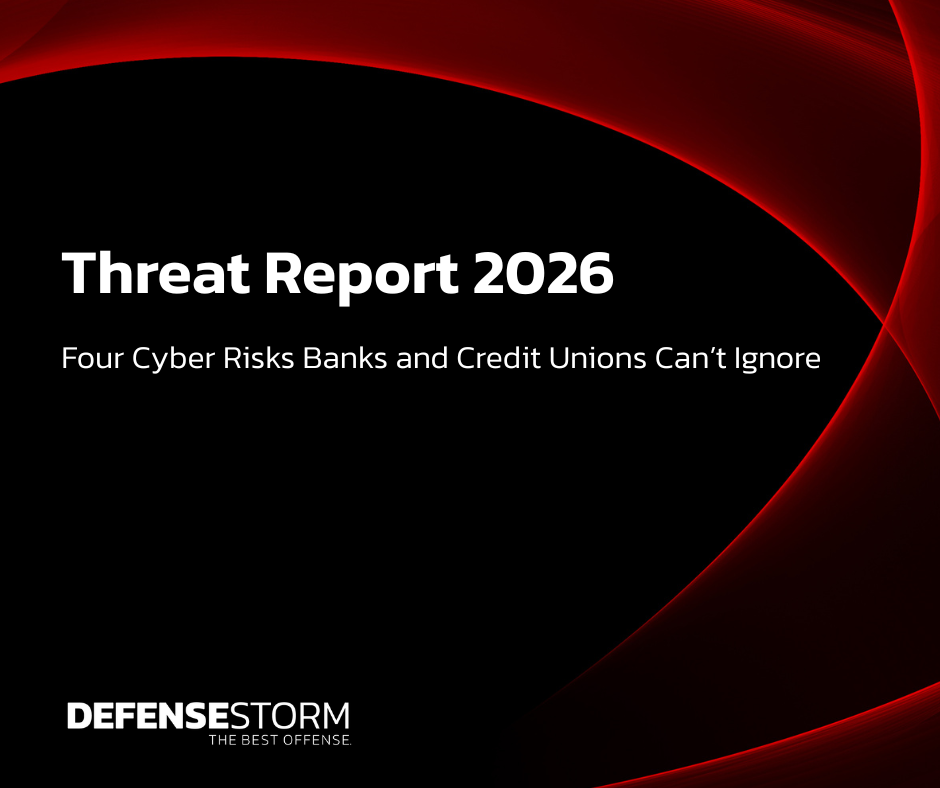 Threat Report 2026

Four Cyber Risks Banks and Credit Unions Can't Ignore

DEFENSESTORM
THE BEST OFFENSE.